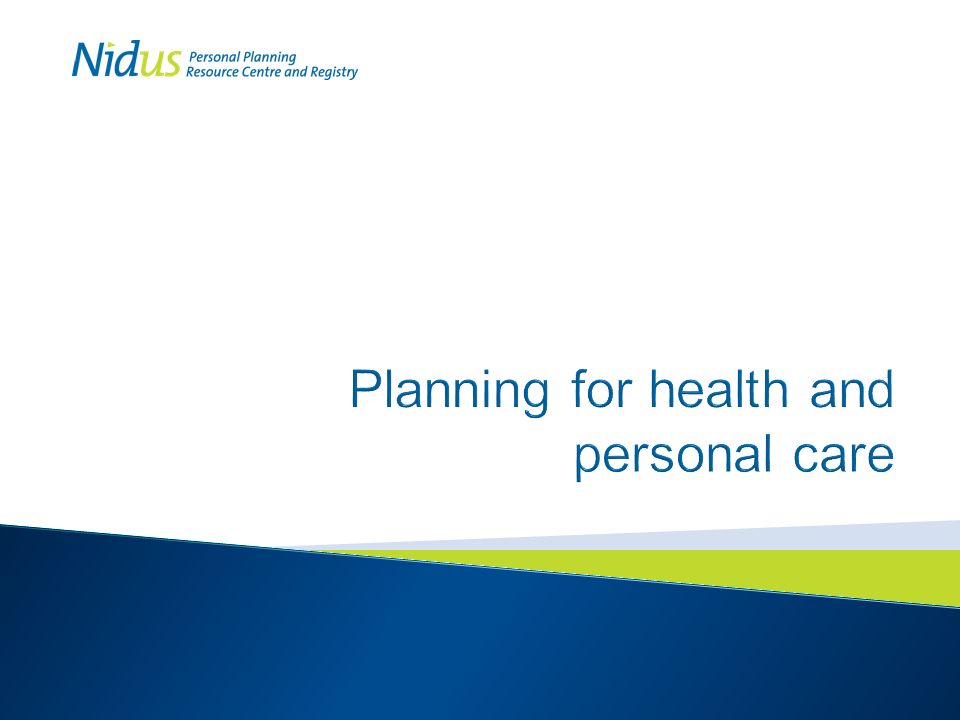 Nidus Personal Planning Resource Centre and Registry

Planning for health and personal care